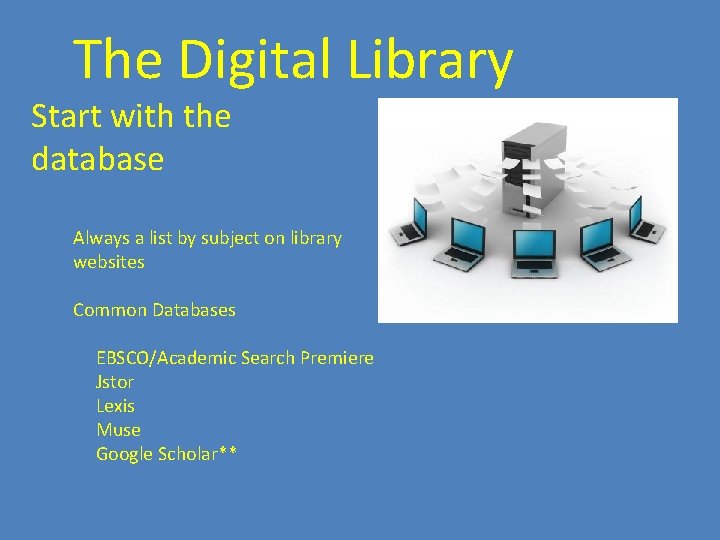 The Digital Library

Start with the database

Always a list by subject on library websites

Common Databases

EBSCO/Academic Search Premiere
Jstor
Lexis
Muse
Google Scholar**